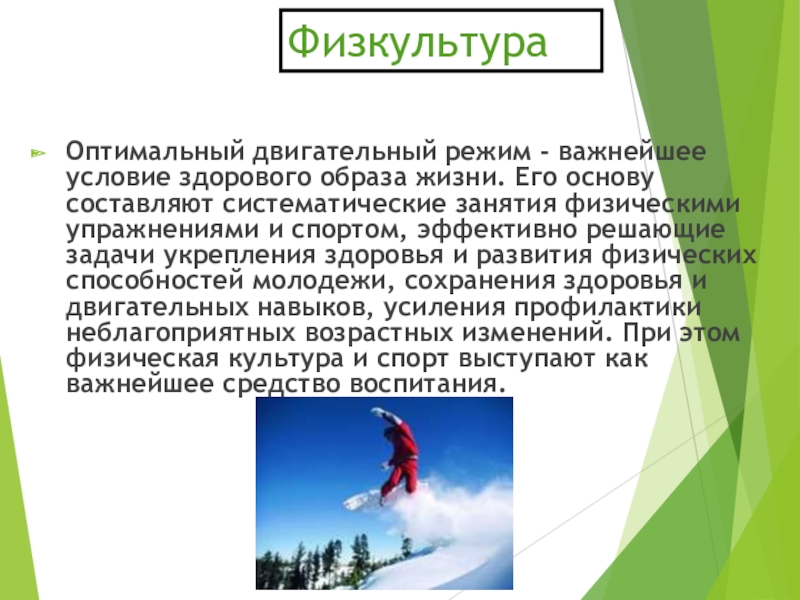 Физкультура

Оптимальный двигательный режим - важнейшее условие здорового образа жизни. Его основу составляют систематические занятия физическими упражнениями и спортом, эффективно решающие задачи укрепления здоровья и развития физических способностей молодежи, сохранения здоровья и двигательных навыков, усиления профилактики неблагоприятных возрастных изменений. При этом физическая культура и спорт выступают как важнейшее средство воспитания.